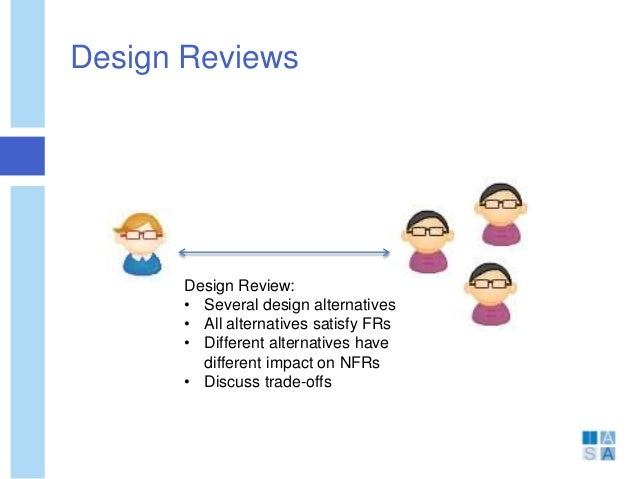 Design Reviews

Design Review:
• Several design alternatives
• All alternatives satisfy FRs
• Different alternatives have different impact on NFRs
• Discuss trade-offs

I A
S A